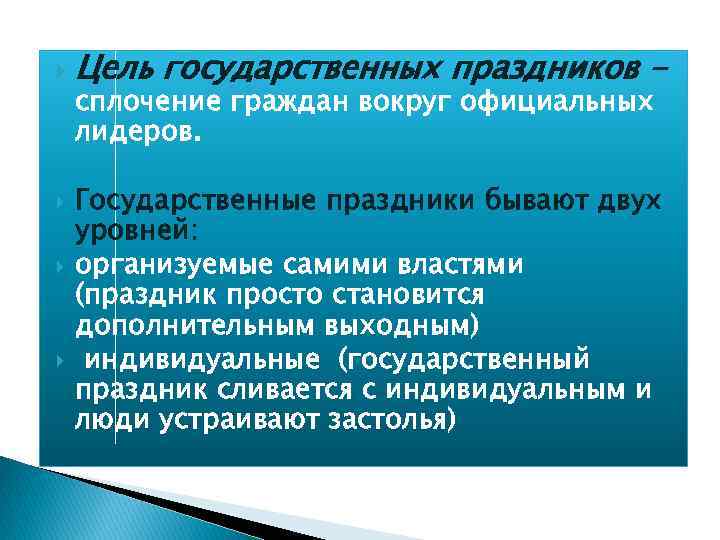 Цель государственных праздников – сплочение граждан вокруг официальных лидеров.

Государственные праздники бывают двух уровней:
организуемые самими властями (праздник просто становится дополнительным выходным)
индивидуальные (государственный праздник сливается с индивидуальным и люди устраивают застолья)